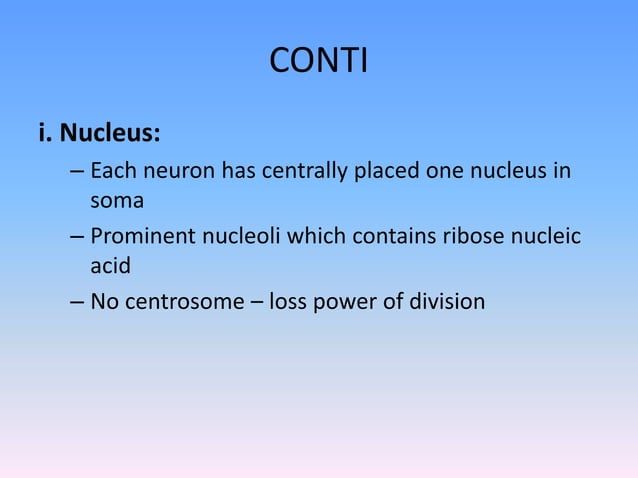 CONTI

i. Nucleus:

– Each neuron has centrally placed one nucleus in soma

– Prominent nucleoli which contains ribose nucleic acid

– No centrosome – loss power of division